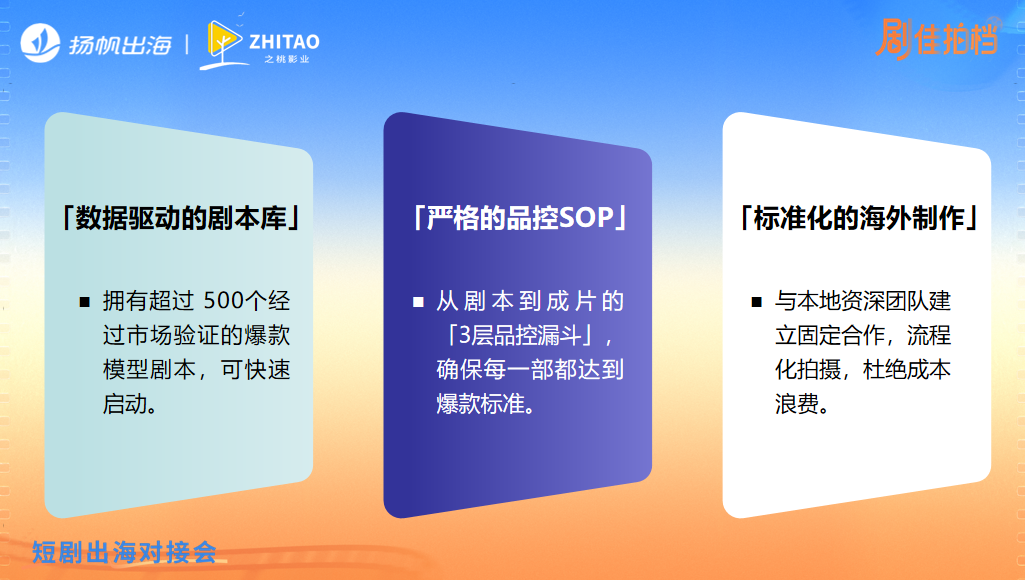 扬帆出海 | ZHITAO 之桃影业

剧佳拍档

「数据驱动的剧本库」

■ 拥有超过 500个经过市场验证的爆款模型剧本，可快速启动。

「严格的品控SOP」

■ 从剧本到成片的「3层品控漏斗」，确保每一部都达到爆款标准。

「标准化的海外制作」

■ 与本地资深团队建立固定合作，流程化拍摄，杜绝成本浪费。

短剧出海对接会